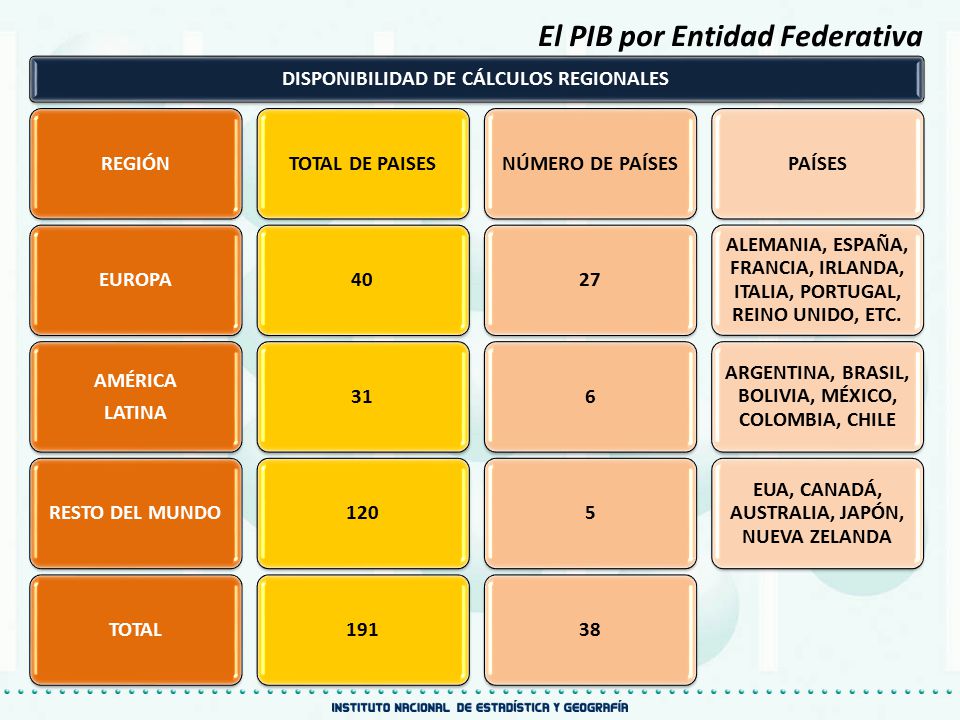 El PIB por Entidad Federativa

DISPONIBILIDAD DE CÁLCULOS REGIONALES

| REGIÓN | TOTAL DE PAISES | NÚMERO DE PAÍSES | PAÍSES |
|---|---|---|---|
| EUROPA | 40 | 27 | ALEMANIA, ESPAÑA, FRANCIA, IRLANDA, ITALIA, PORTUGAL, REINO UNIDO, ETC. |
| AMÉRICA LATINA | 31 | 6 | ARGENTINA, BRASIL, BOLIVIA, MÉXICO, COLOMBIA, CHILE |
| RESTO DEL MUNDO | 120 | 5 | EUA, CANADÁ, AUSTRALIA, JAPÓN, NUEVA ZELANDA |
| TOTAL | 191 | 38 | |

INSTITUTO NACIONAL DE ESTADÍSTICA Y GEOGRAFÍA